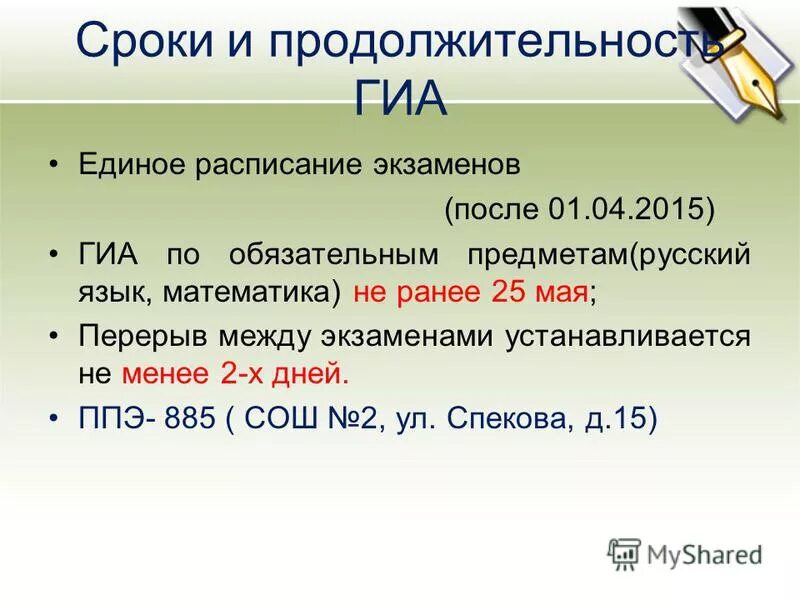 Сроки и продолжительность ГИА

• Единое расписание экзаменов (после 01.04.2015)
• ГИА по обязательным предметам(русский язык, математика) не ранее 25 мая;
• Перерыв между экзаменами устанавливается не менее 2-х дней.
• ППЭ- 885 ( СОШ №2, ул. Спекова, д.15)

MyShared